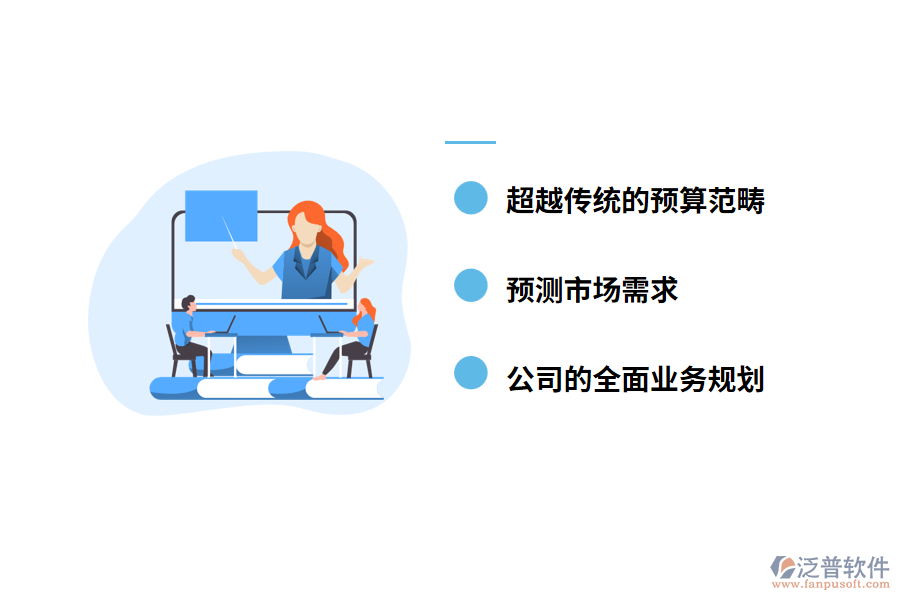 超越传统的预算范畴

预测市场需求

公司的全面业务规划

泛普软件
www.fanpusoft.com